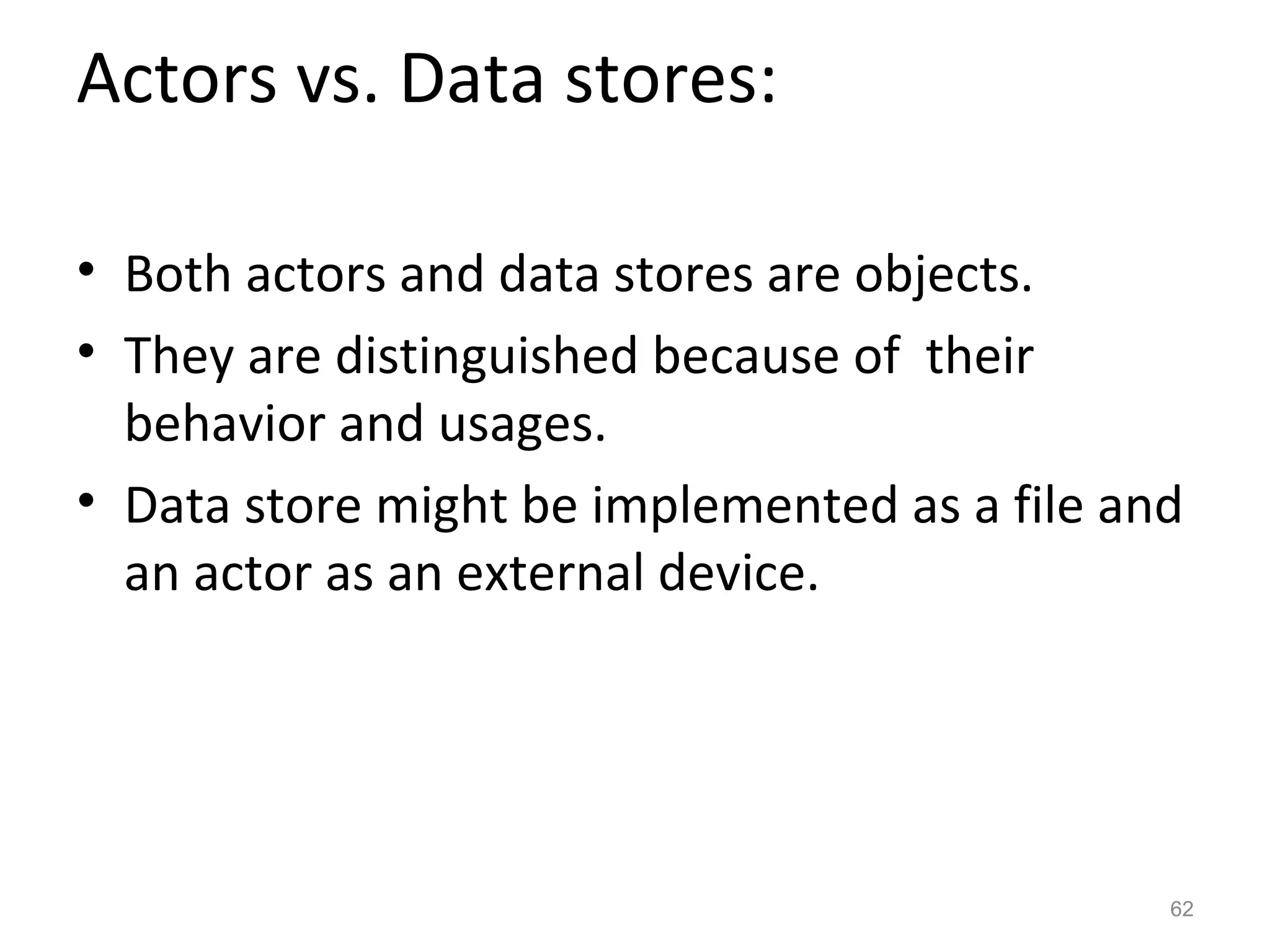 Actors vs. Data stores:

• Both actors and data stores are objects.
• They are distinguished because of their behavior and usages.
• Data store might be implemented as a file and an actor as an external device.

62